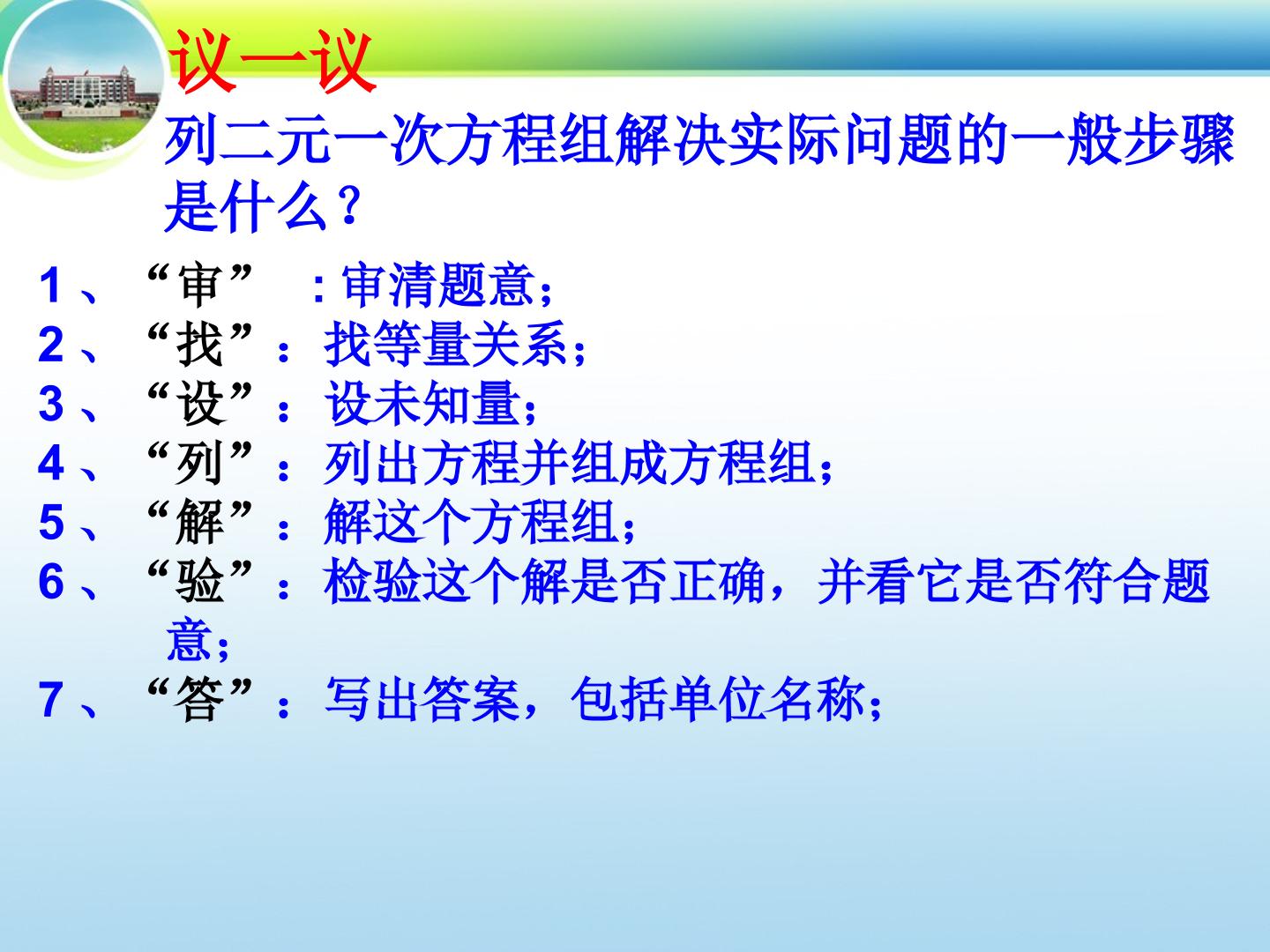 议一议

列二元一次方程组解决实际问题的一般步骤是什么？

1、“审”：审清题意；
2、“找”：找等量关系；
3、“设”：设未知量；
4、“列”：列出方程并组成方程组；
5、“解”：解这个方程组；
6、“验”：检验这个解是否正确，并看它是否符合题意；
7、“答”：写出答案，包括单位名称；